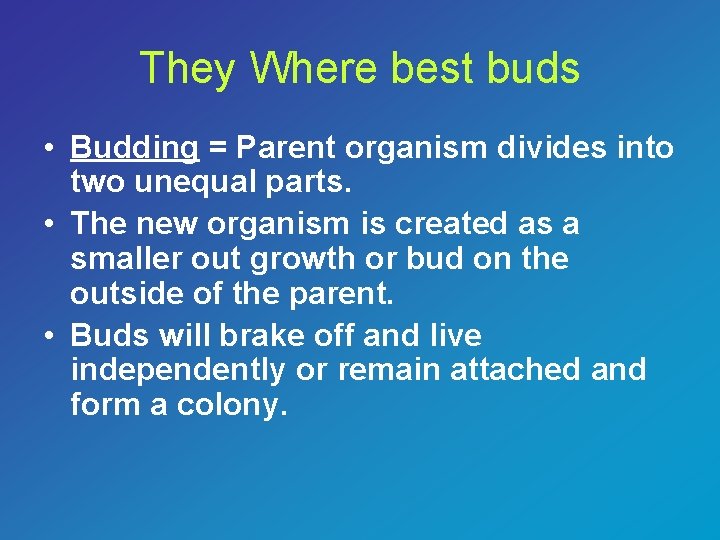 They Where best buds

• Budding = Parent organism divides into two unequal parts.
• The new organism is created as a smaller out growth or bud on the outside of the parent.
• Buds will brake off and live independently or remain attached and form a colony.